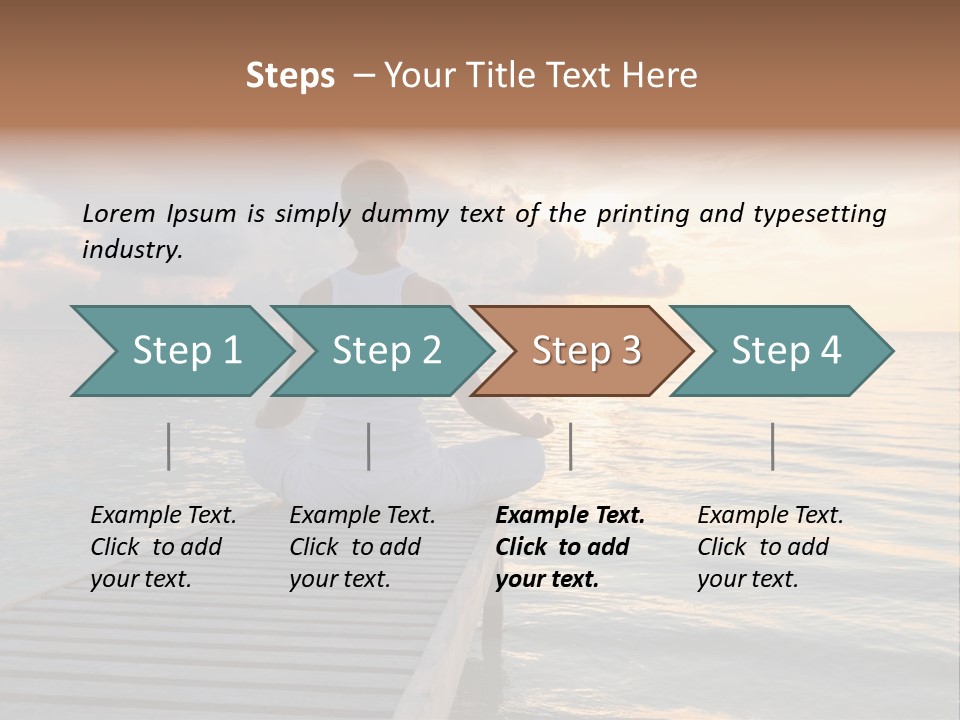 Steps – Your Title Text Here

Lorem Ipsum is simply dummy text of the printing and typesetting industry.

Step 1

Step 2

Step 3

Step 4

Example Text. Click to add your text.

Example Text. Click to add your text.

Example Text. Click to add your text.

Example Text. Click to add your text.